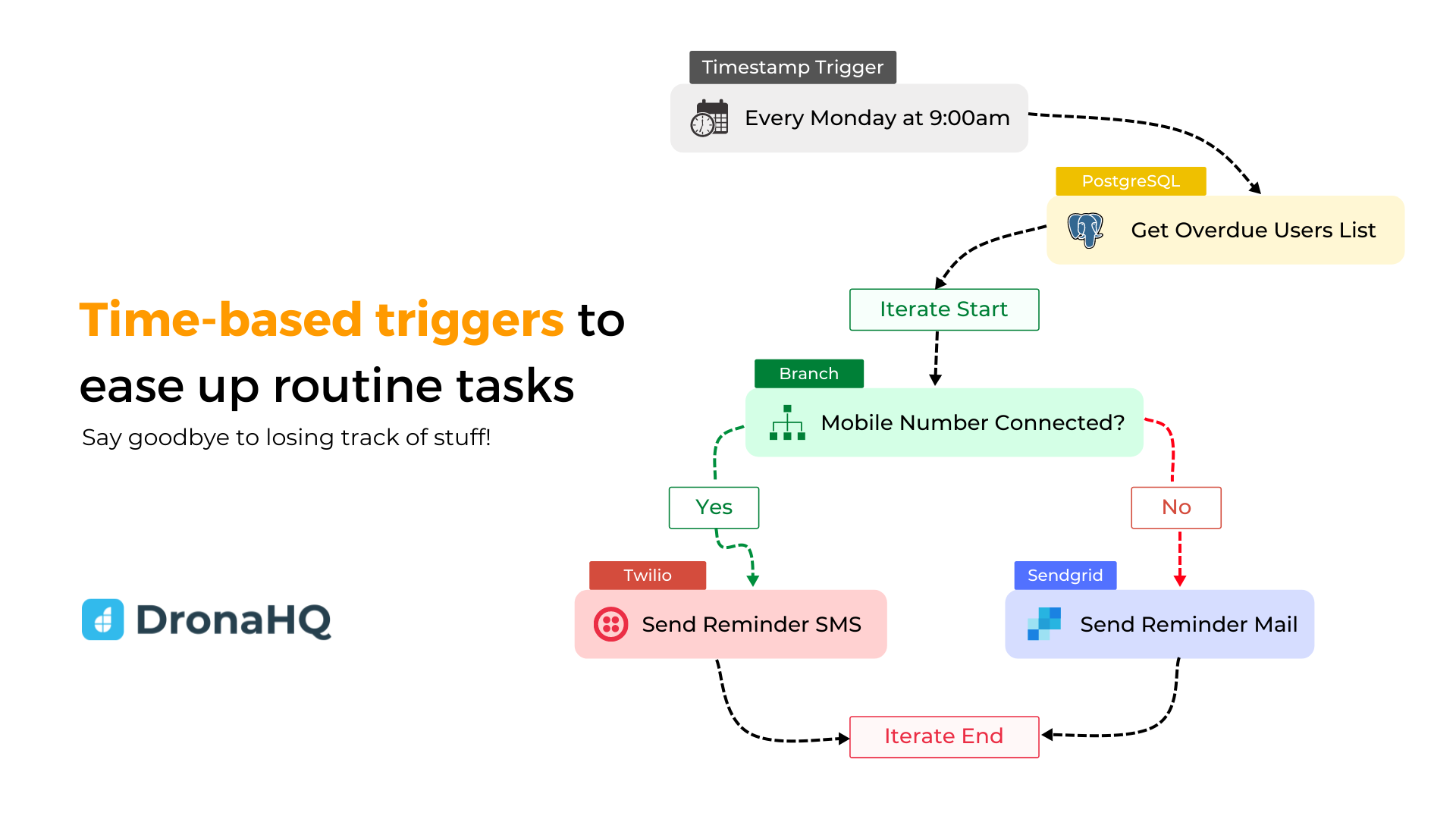 Time-based triggers to ease up routine tasks

Say goodbye to losing track of stuff!

DronaHQ

Timestamp Trigger

Every Monday at 9:00am

PostgreSQL

Get Overdue Users List

Iterate Start

Branch

Mobile Number Connected?

Yes

No

Twilio

Send Reminder SMS

Sendgrid

Send Reminder Mail

Iterate End